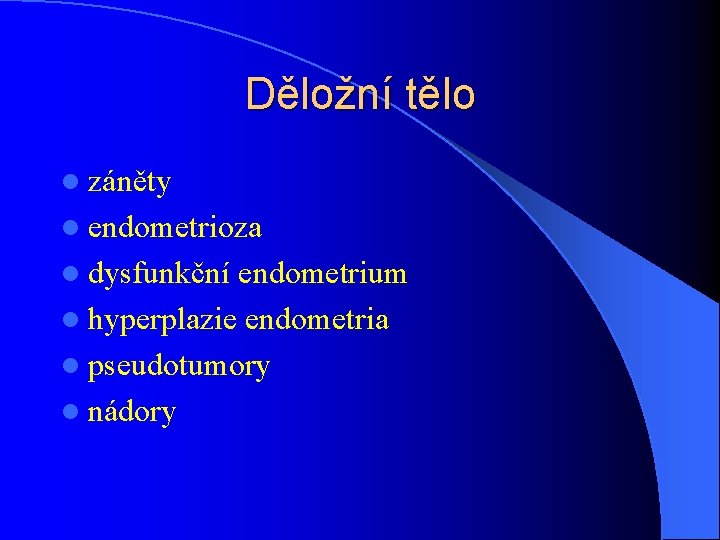 Děložní tělo

- záněty
- endometrioza
- dysfunkční endometrium
- hyperplazie endometria
- pseudotumory
- nádory